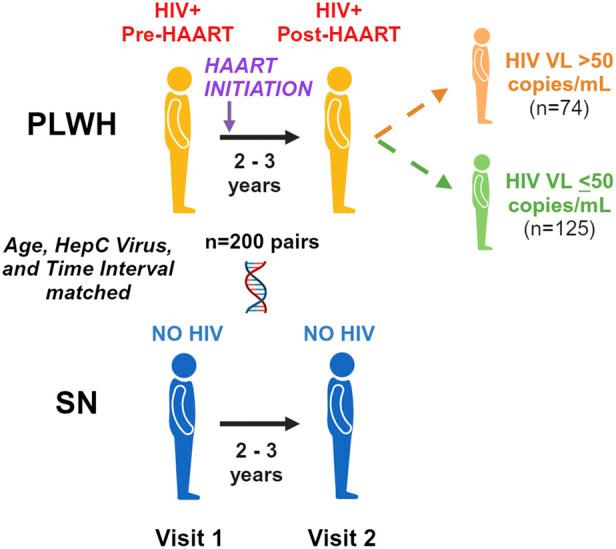 HIV+
Pre-HAART

HIV+
Post-HAART

HAART INITIATION

PLWH

2 - 3 years

HIV VL >50 copies/mL
(n=74)

HIV VL $\leq$50 copies/mL
(n=125)

Age, HepC Virus, and Time Interval matched

n=200 pairs

NO HIV

NO HIV

SN

2 - 3 years

Visit 1

Visit 2